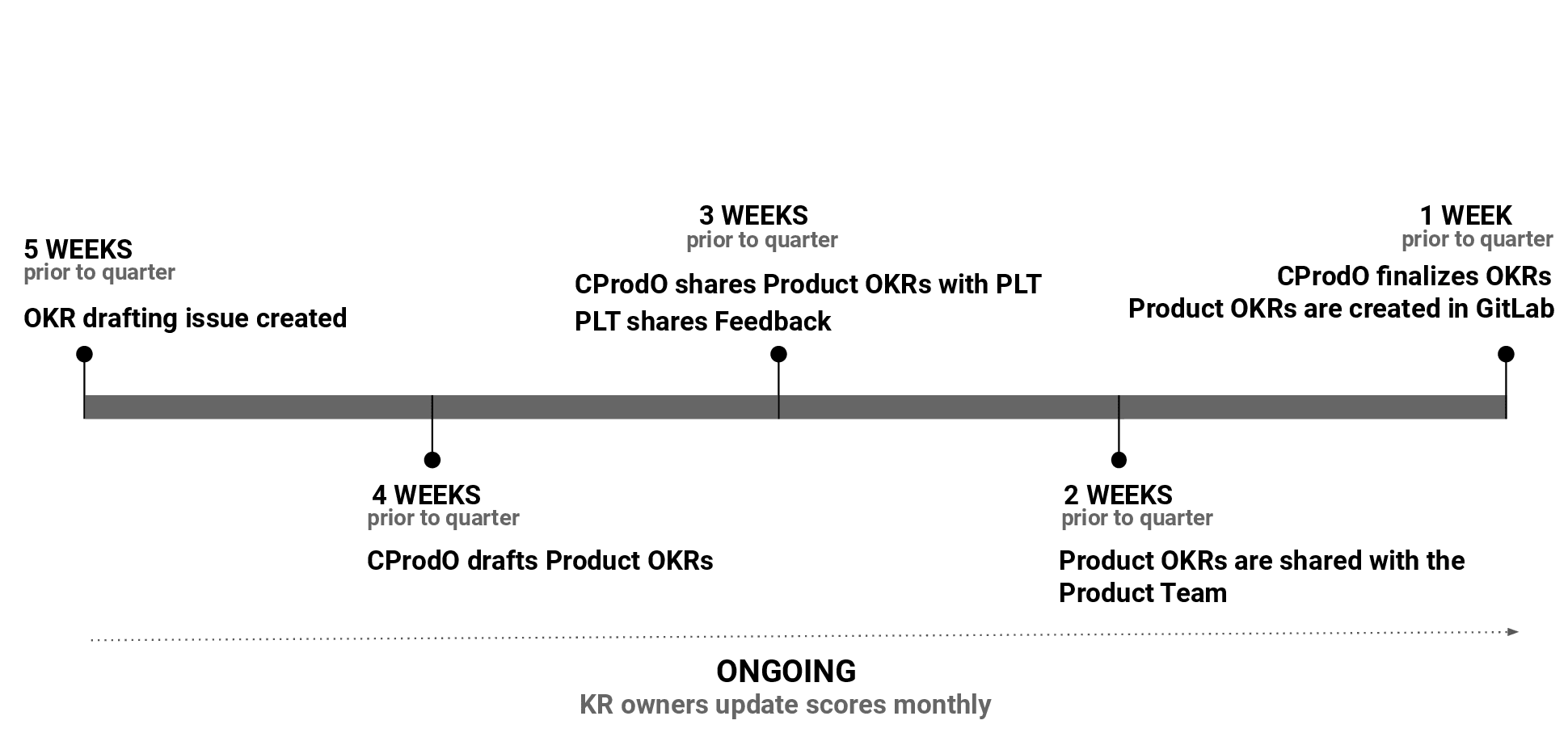 5 WEEKS
prior to quarter

OKR drafting issue created

4 WEEKS
prior to quarter

CProdO drafts Product OKRs

3 WEEKS
prior to quarter

CProdO shares Product OKRs with PLT
PLT shares Feedback

2 WEEKS
prior to quarter

Product OKRs are shared with the Product Team

1 WEEK
prior to quarter

CProdO finalizes OKRs
Product OKRs are created in GitLab

ONGOING
KR owners update scores monthly